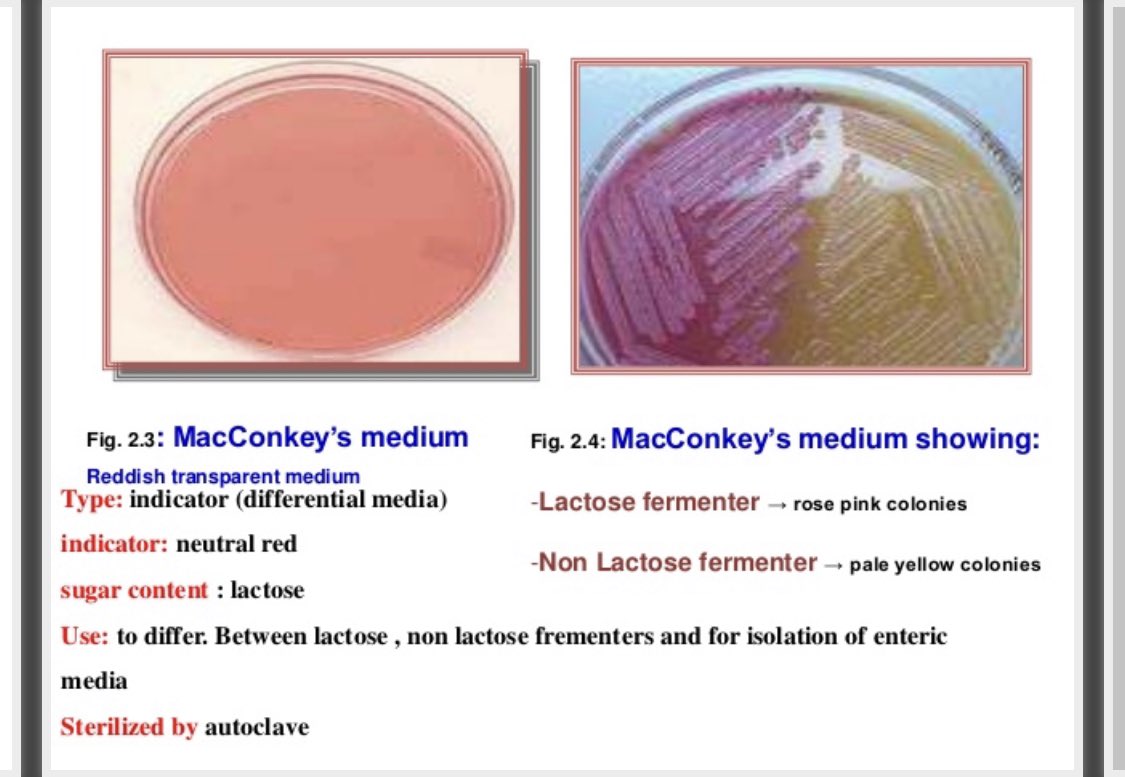 Fig. 2.3: MacConkey's medium

Reddish transparent medium

Type: indicator (differential media)

indicator: neutral red

sugar content : lactose

Fig. 2.4: MacConkey's medium showing:

-Lactose fermenter → rose pink colonies

-Non Lactose fermenter → pale yellow colonies

Use: to differ. Between lactose , non lactose frementers and for isolation of enteric media

Sterilized by autoclave